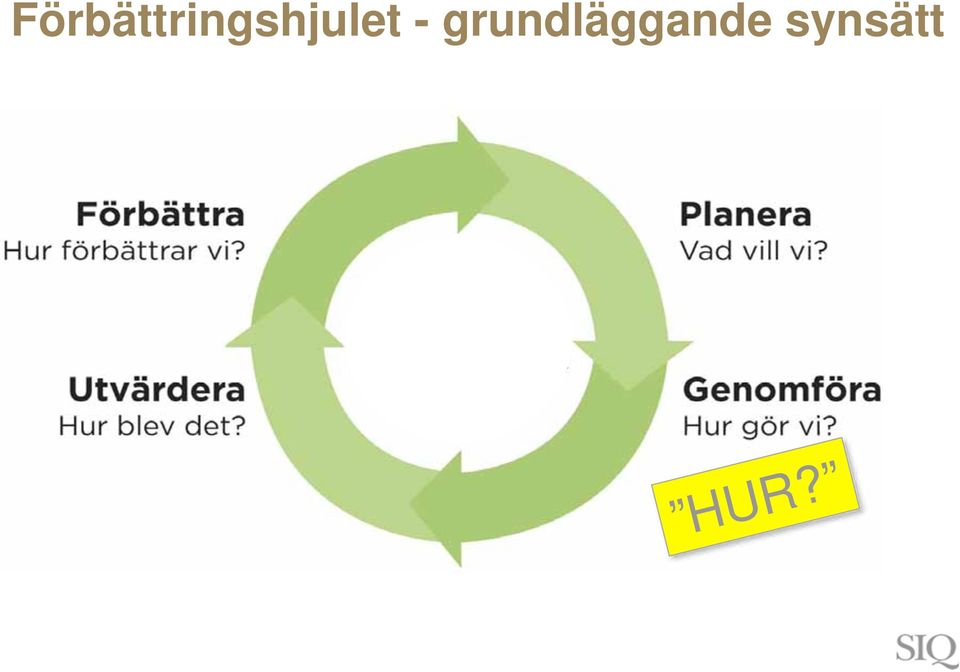 Förbättringshjulet - grundläggande synsätt

Förbättra
Hur förbättrar vi?

Planera
Vad vill vi?

Utvärdera
Hur blev det?

Genomföra
Hur gör vi?

”HUR?”

SIQ